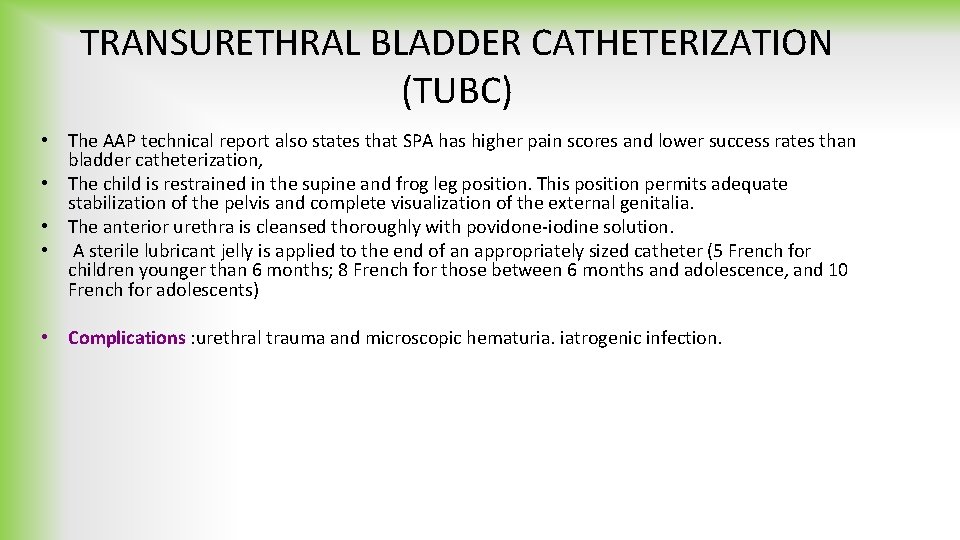 TRANSURETHRAL BLADDER CATHETERIZATION (TUBC)

• The AAP technical report also states that SPA has higher pain scores and lower success rates than bladder catheterization,
• The child is restrained in the supine and frog leg position. This position permits adequate stabilization of the pelvis and complete visualization of the external genitalia.
• The anterior urethra is cleansed thoroughly with povidone-iodine solution.
• A sterile lubricant jelly is applied to the end of an appropriately sized catheter (5 French for children younger than 6 months; 8 French for those between 6 months and adolescence, and 10 French for adolescents)

• Complications :urethral trauma and microscopic hematuria. iatrogenic infection.